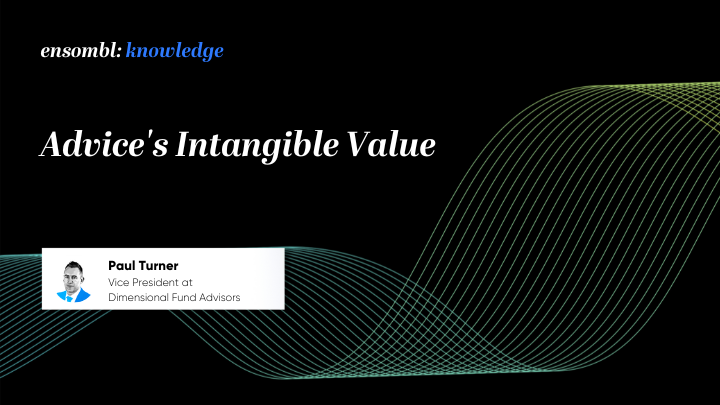 ensombl: knowledge

Advice's Intangible Value

Paul Turner
Vice President at
Dimensional Fund Advisors